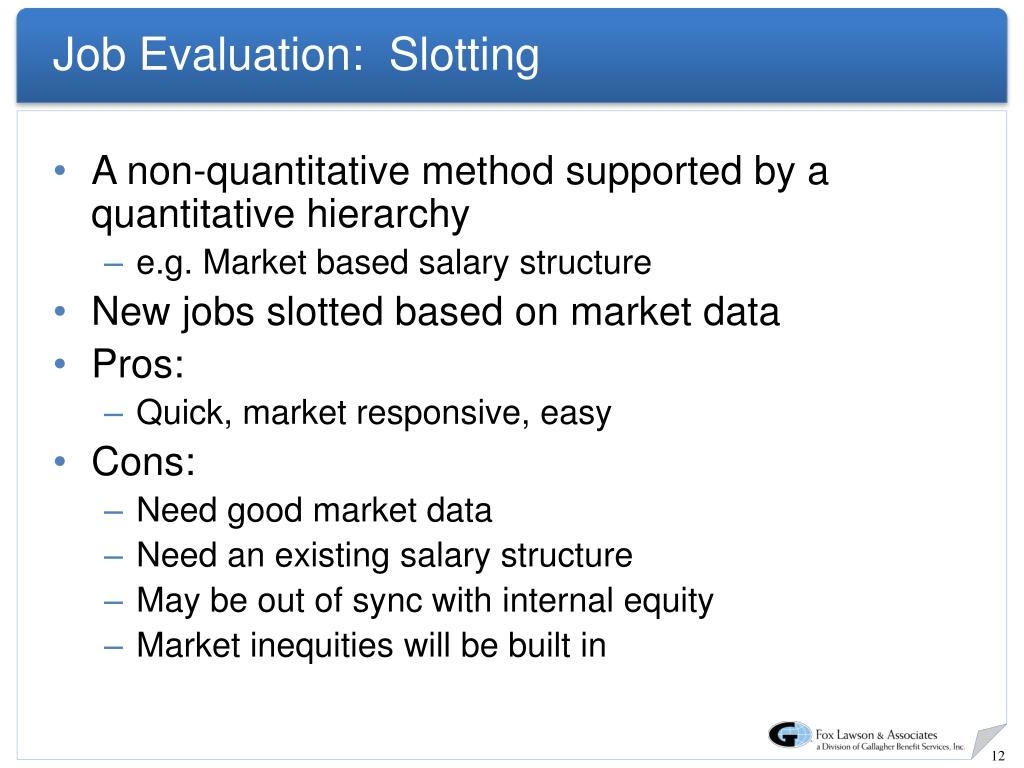 Job Evaluation: Slotting

• A non-quantitative method supported by a quantitative hierarchy
– e.g. Market based salary structure
• New jobs slotted based on market data
• Pros:
– Quick, market responsive, easy
• Cons:
– Need good market data
– Need an existing salary structure
– May be out of sync with internal equity
– Market inequities will be built in

Fox Lawson & Associates
a Division of Gallagher Benefit Services, Inc.

12